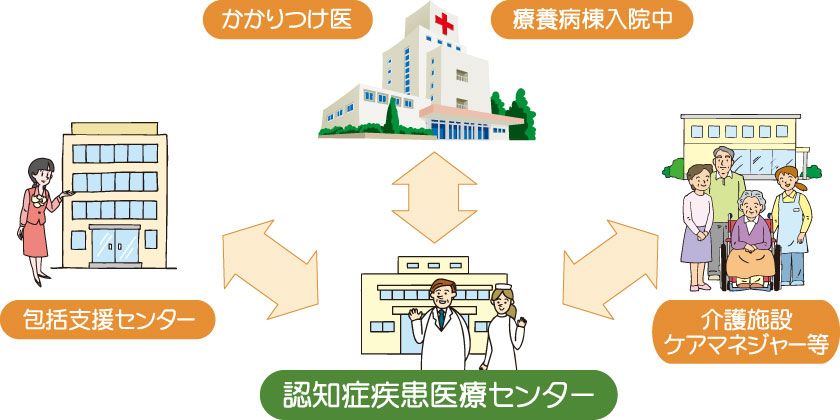 かかりつけ医

療養病棟入院中

包括支援センター

介護施設
ケアマネジャー等

認知症疾患医療センター